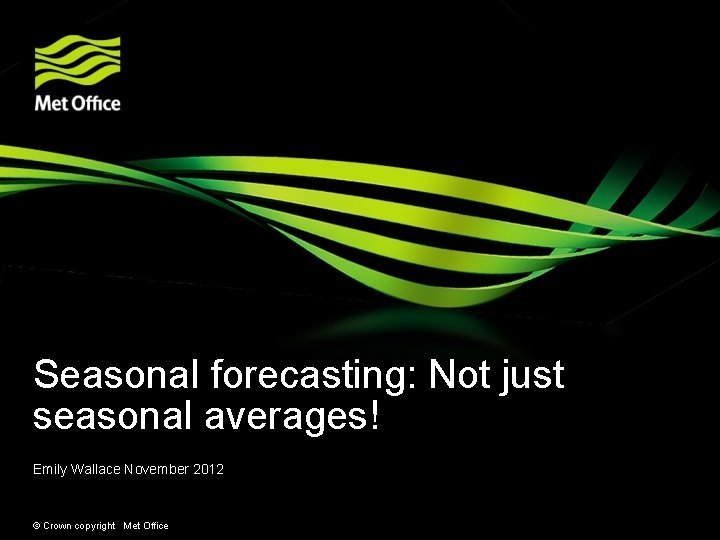 Met Office

Seasonal forecasting: Not just seasonal averages!

Emily Wallace November 2012

© Crown copyright Met Office